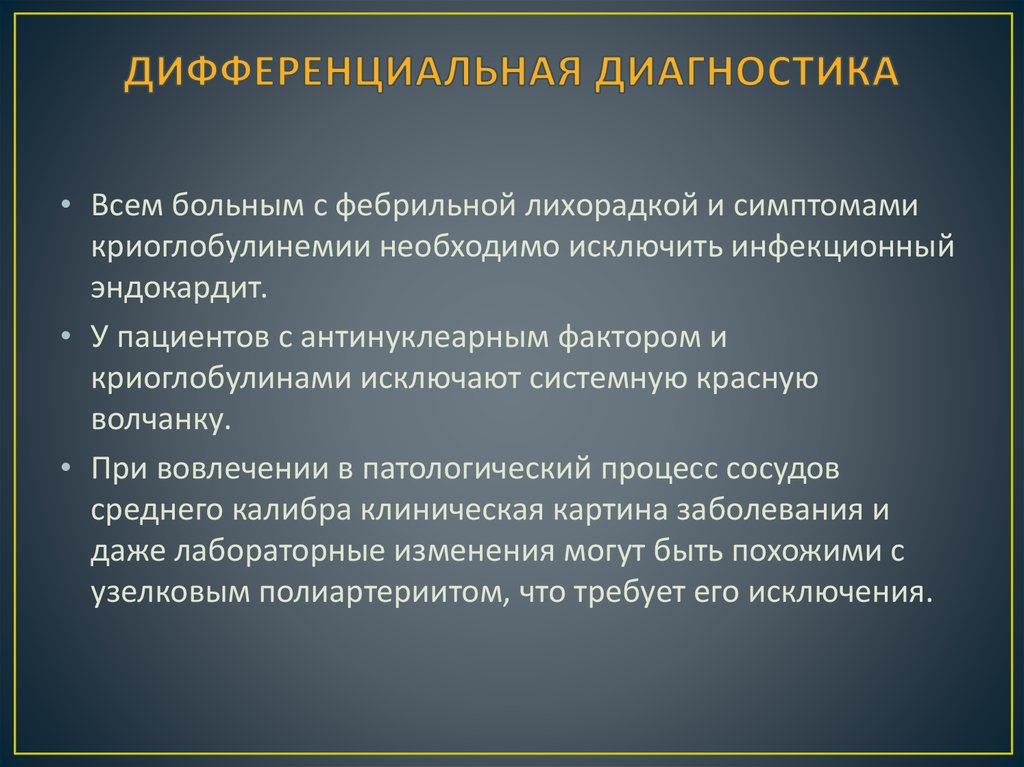 ДИФФЕРЕНЦИАЛЬНАЯ ДИАГНОСТИКА

• Всем больным с фебрильной лихорадкой и симптомами криоглобулинемии необходимо исключить инфекционный эндокардит.

• У пациентов с антинуклеарным фактором и криоглобулинами исключают системную красную волчанку.

• При вовлечении в патологический процесс сосудов среднего калибра клиническая картина заболевания и даже лабораторные изменения могут быть похожими с узелковым полиартериитом, что требует его исключения.